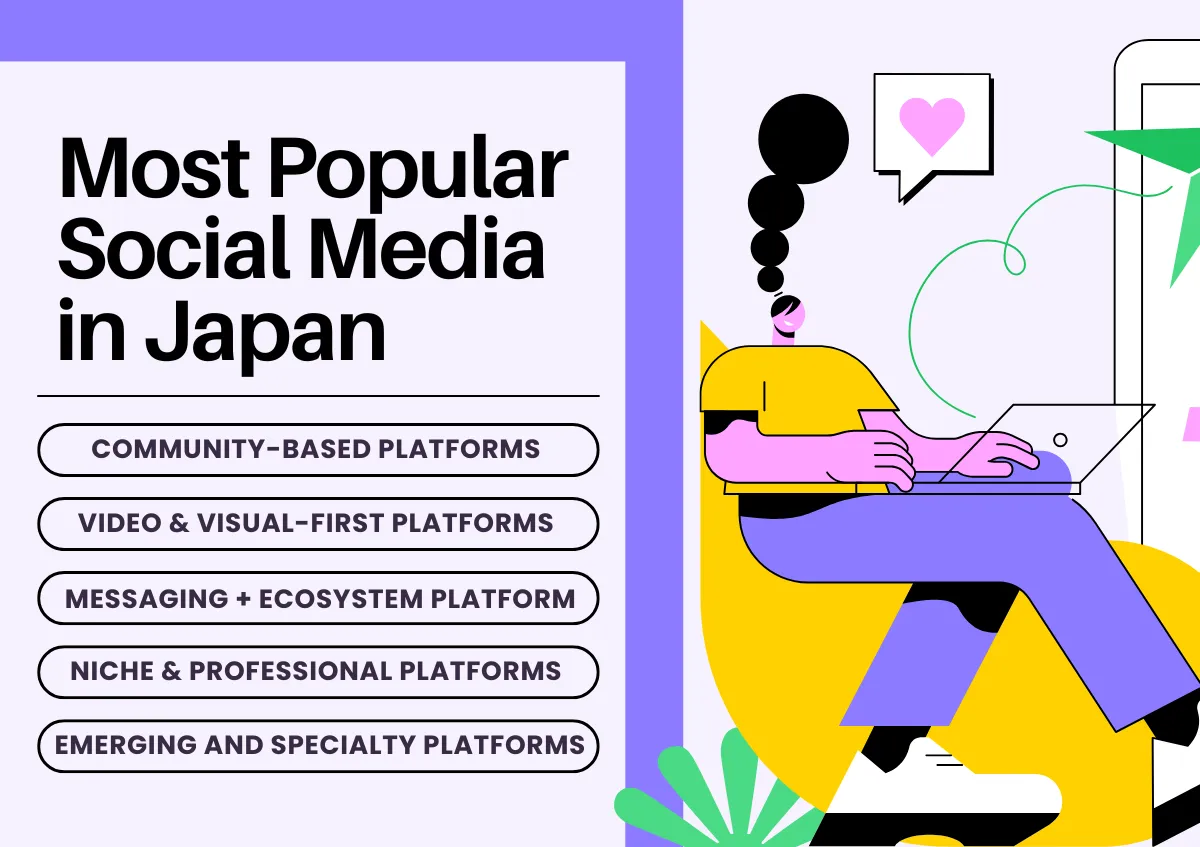 Most Popular Social Media in Japan

COMMUNITY-BASED PLATFORMS

VIDEO & VISUAL-FIRST PLATFORMS

MESSAGING + ECOSYSTEM PLATFORM

NICHE & PROFESSIONAL PLATFORMS

EMERGING AND SPECIALTY PLATFORMS